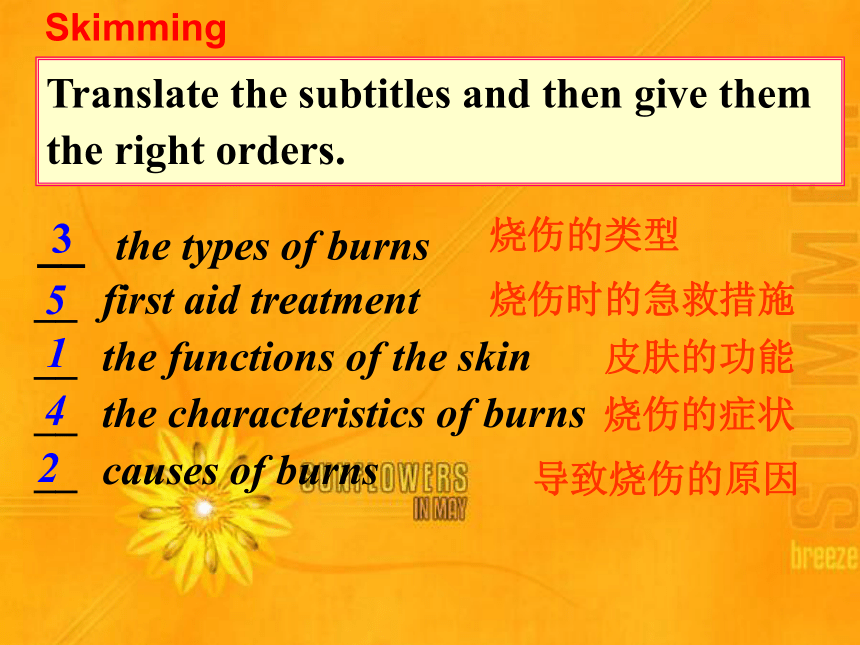 Skimming

Translate the subtitles and then give them the right orders.

3 the types of burns 烧伤的类型
5 first aid treatment 烧伤时的急救措施
1 the functions of the skin 皮肤的功能
4 the characteristics of burns 烧伤的症状
2 causes of burns 导致烧伤的原因

SUNFLOWERS IN MAY

SUMMER

breeze